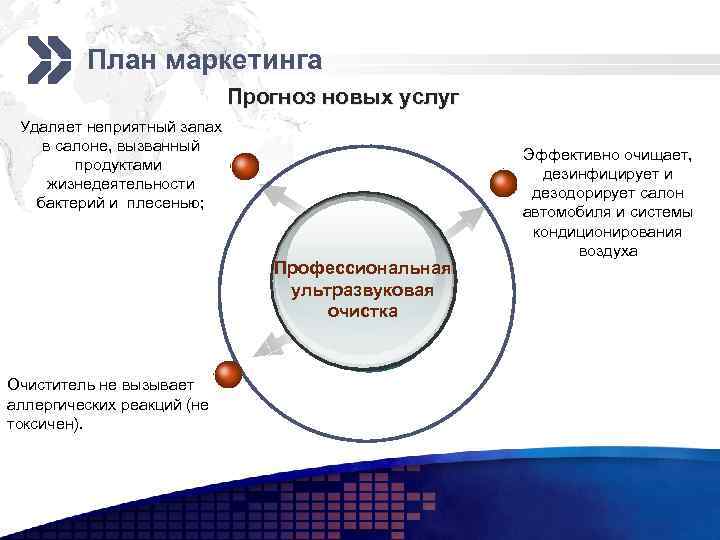 План маркетинга

Прогноз новых услуг

Удаляет неприятный запах в салоне, вызванный продуктами жизнедеятельности бактерий и плесенью;

Эффективно очищает, дезинфицирует и дезодорирует салон автомобиля и системы кондиционирования воздуха

Профессиональная ультразвуковая очистка

Очиститель не вызывает аллергических реакций (не токсичен).